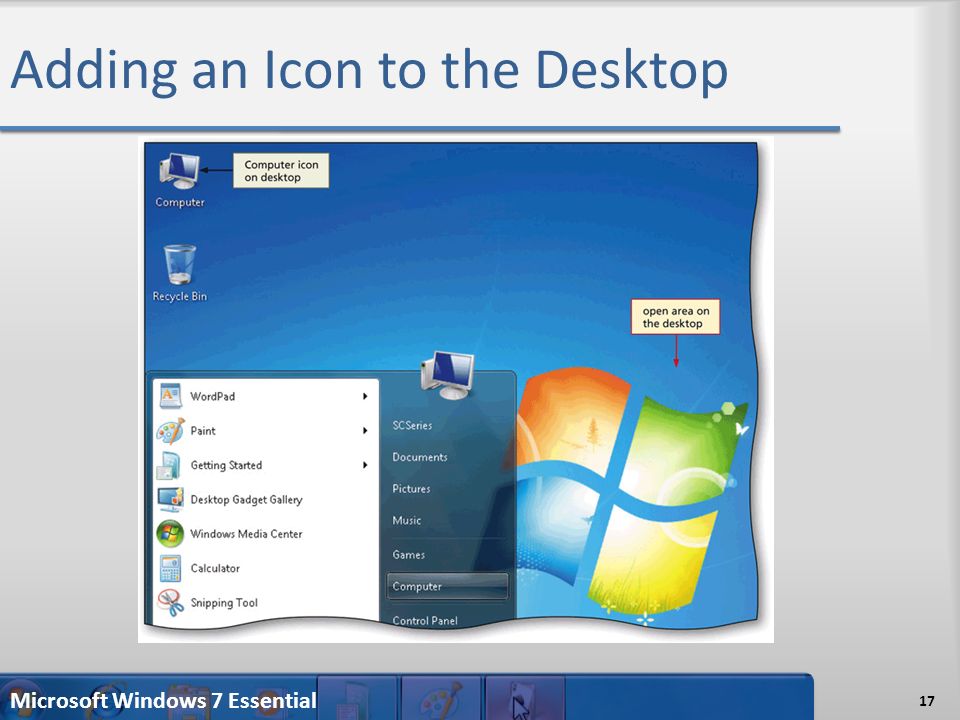 Adding an Icon to the Desktop

Computer icon on desktop

Computer

Recycle Bin

open area on the desktop

WordPad

Paint

Getting Started

Desktop Gadget Gallery

Windows Media Center

Calculator

Snipping Tool

SCSeries

Documents

Pictures

Music

Games

Computer

Control Panel

Microsoft Windows 7 Essential

17